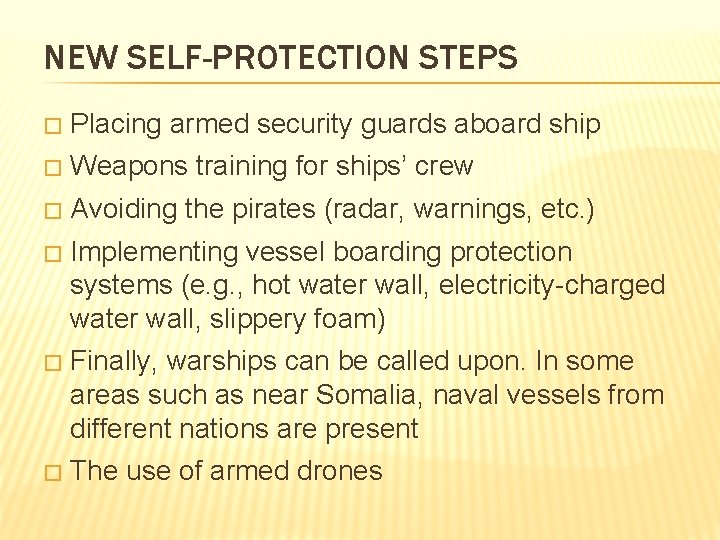 NEW SELF-PROTECTION STEPS

□ Placing armed security guards aboard ship
□ Weapons training for ships' crew
□ Avoiding the pirates (radar, warnings, etc.)
□ Implementing vessel boarding protection systems (e.g., hot water wall, electricity-charged water wall, slippery foam)
□ Finally, warships can be called upon. In some areas such as near Somalia, naval vessels from different nations are present
□ The use of armed drones